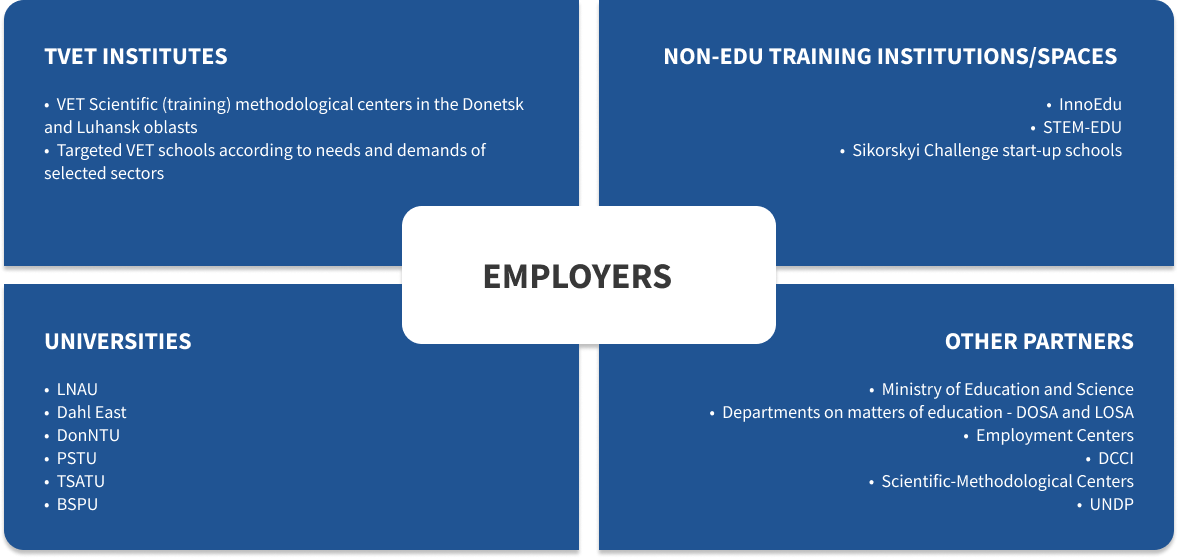 TVET INSTITUTES

• VET Scientific (training) methodological centers in the Donetsk and Luhansk oblasts
• Targeted VET schools according to needs and demands of selected sectors

NON-EDU TRAINING INSTITUTIONS/SPACES

• InnoEdu
• STEM-EDU
• Sikorskyi Challenge start-up schools

EMPLOYERS

UNIVERSITIES

• LNAU
• Dahl East
• DonNTU
• PSTU
• TSATU
• BSPU

OTHER PARTNERS

• Ministry of Education and Science
• Departments on matters of education - DOSA and LOSA
• Employment Centers
• DCCI
• Scientific-Methodological Centers
• UNDP